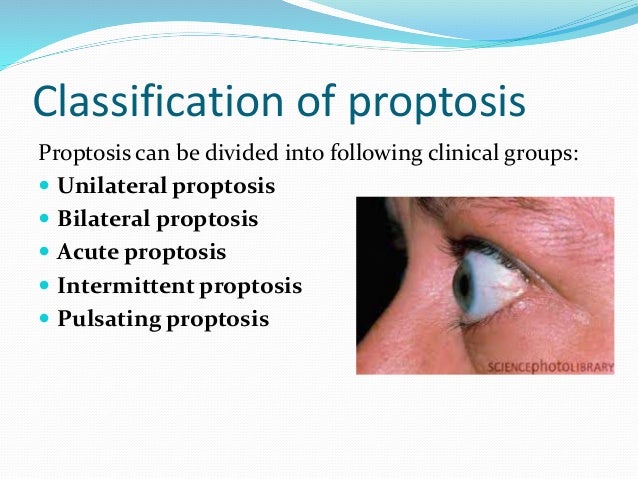 Classification of proptosis

Proptosis can be divided into following clinical groups:

- Unilateral proptosis
- Bilateral proptosis
- Acute proptosis
- Intermittent proptosis
- Pulsating proptosis

SCIENCEphotoLIBRARY